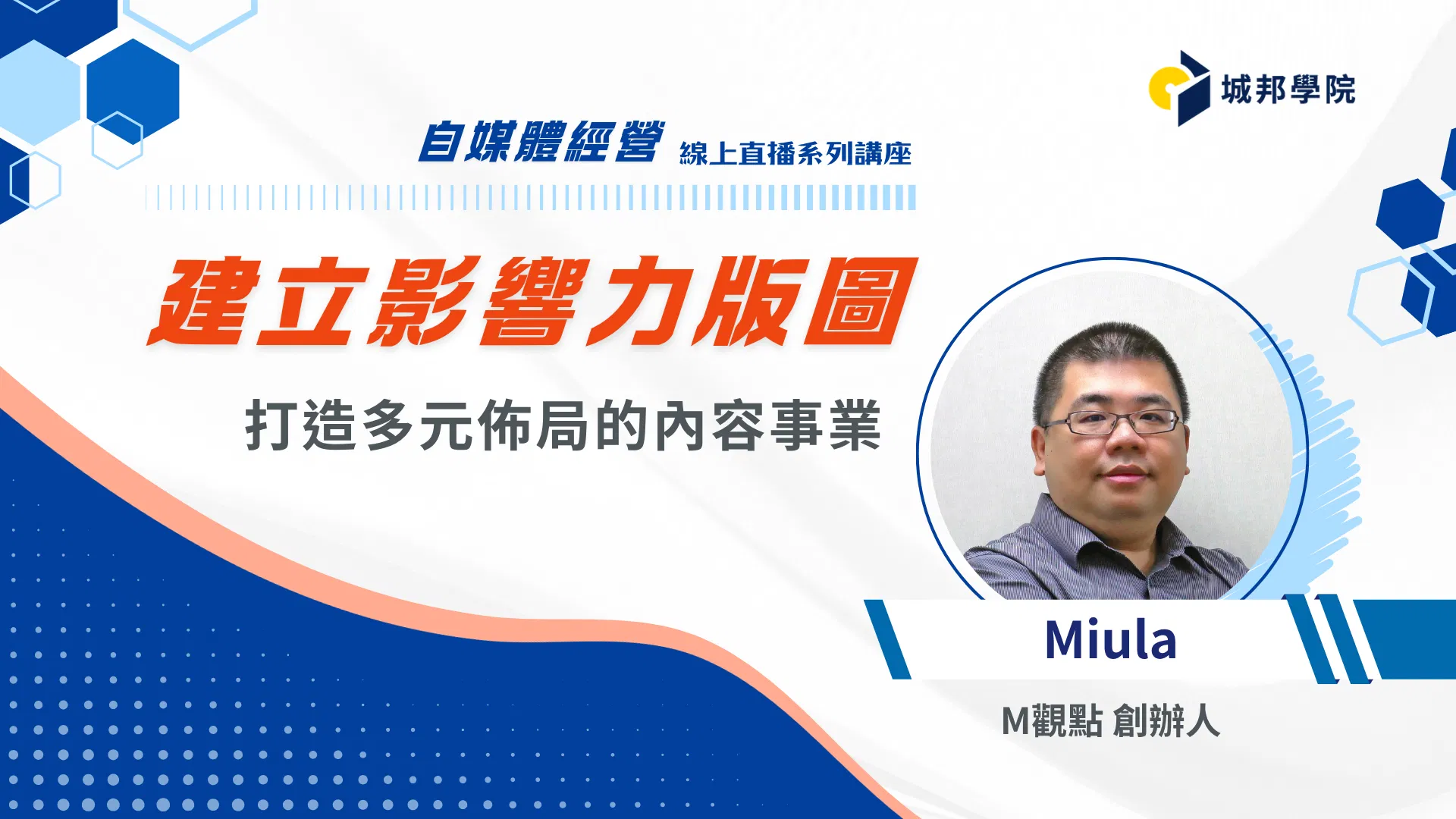 城邦學院

自媒體經營 線上直播系列講座

建立影響力版圖

打造多元佈局的內容事業

Miula

M觀點 創辦人